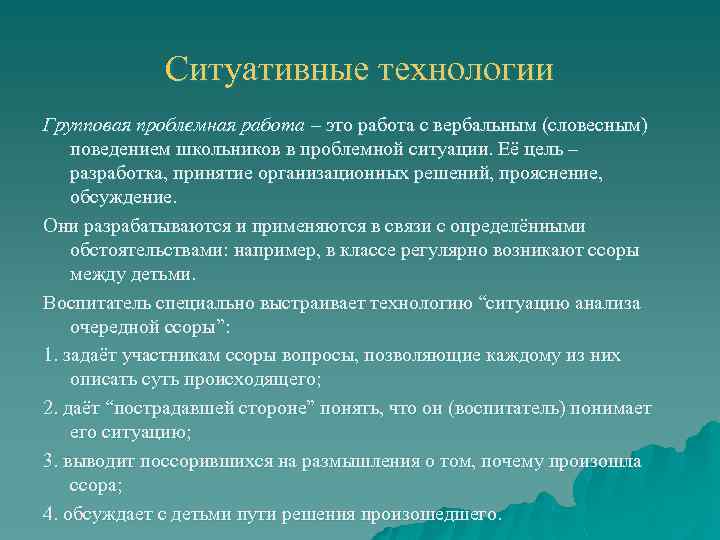 Ситуативные технологии

Групповая проблемная работа – это работа с вербальным (словесным) поведением школьников в проблемной ситуации. Её цель – разработка, принятие организационных решений, прояснение, обсуждение.

Они разрабатываются и применяются в связи с определёнными обстоятельствами: например, в классе регулярно возникают ссоры между детьми.

Воспитатель специально выстраивает технологию “ситуацию анализа очередной ссоры”:

1. задаёт участникам ссоры вопросы, позволяющие каждому из них описать суть происходящего;

2. даёт “пострадавшей стороне” понять, что он (воспитатель) понимает его ситуацию;

3. выводит поссорившихся на размышления о том, почему произошла ссора;

4. обсуждает с детьми пути решения произошедшего.